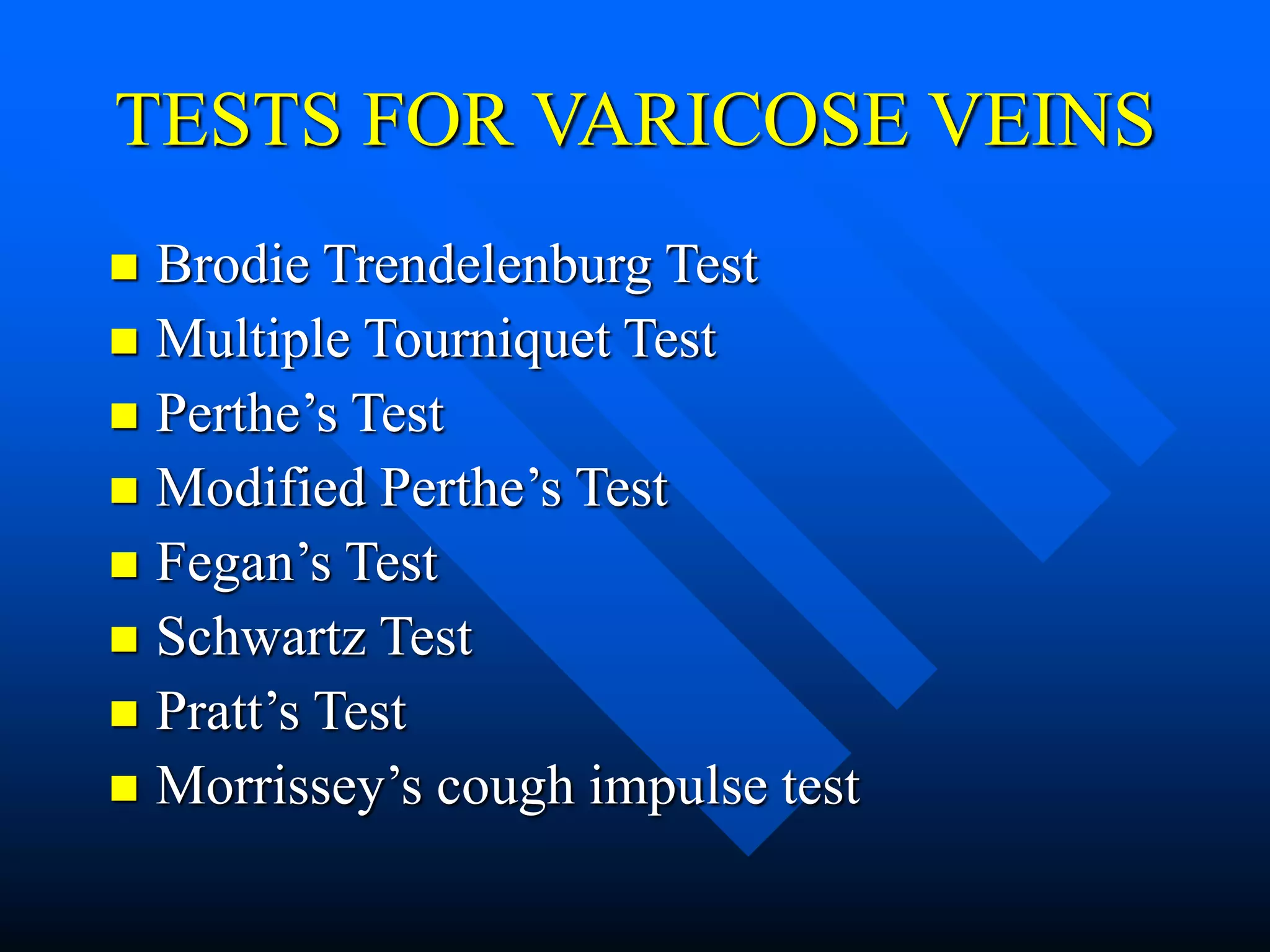 TESTS FOR VARICOSE VEINS

- Brodie Trendelenburg Test
- Multiple Tourniquet Test
- Perthe’s Test
- Modified Perthe’s Test
- Fegan’s Test
- Schwartz Test
- Pratt’s Test
- Morrissey’s cough impulse test